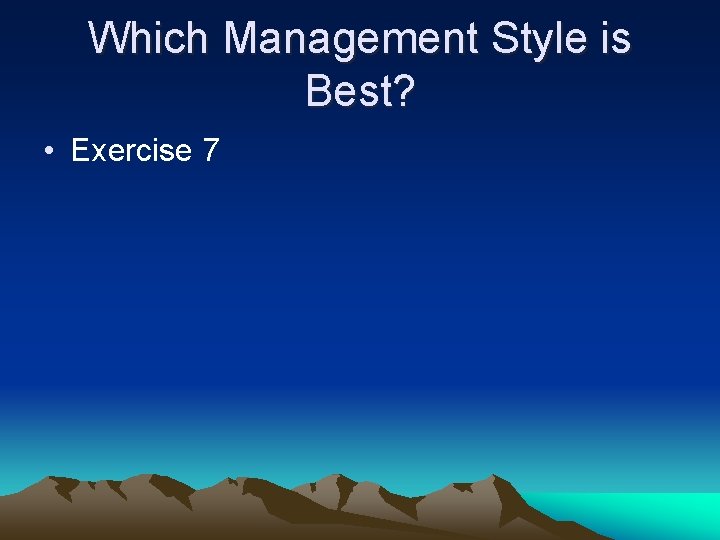 Which Management Style is Best?

• Exercise 7